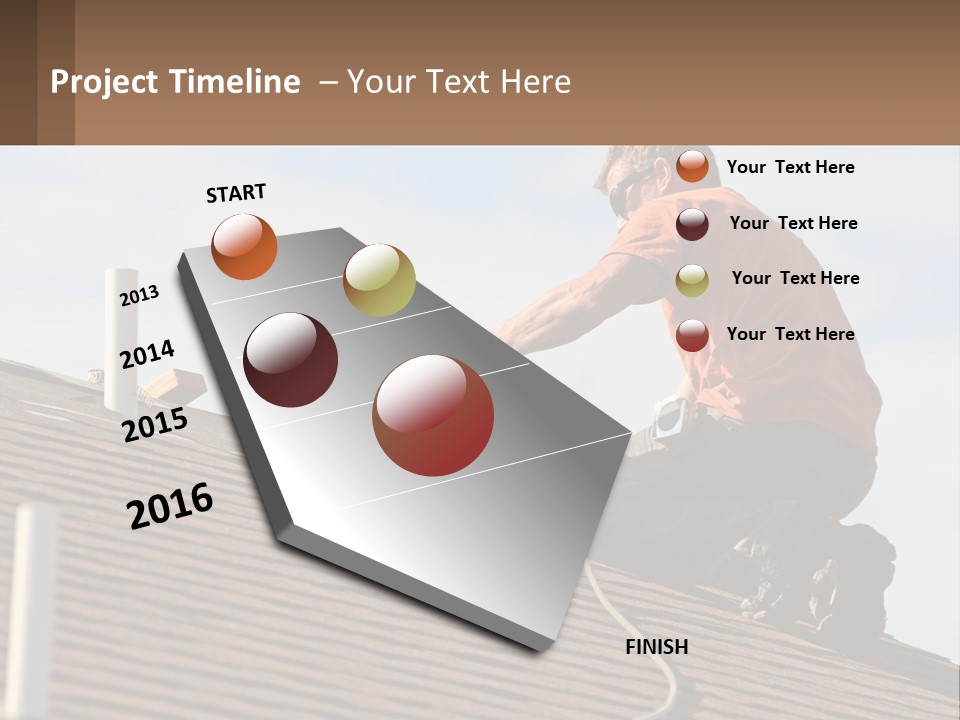 Project Timeline – Your Text Here

START

2013

2014

2015

2016

FINISH

Your Text Here

Your Text Here

Your Text Here

Your Text Here